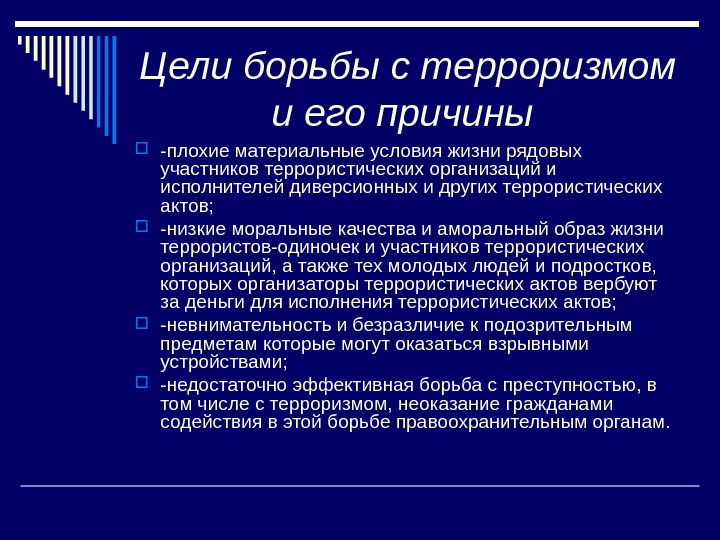 Цели борьбы с терроризмом и его причины

-плохие материальные условия жизни рядовых участников террористических организаций и исполнителей диверсионных и других террористических актов;

-низкие моральные качества и аморальный образ жизни террористов-одиночек и участников террористических организаций, а также тех молодых людей и подростков, которых организаторы террористических актов вербуют за деньги для исполнения террористических актов;

-невнимательность и безразличие к подозрительным предметам которые могут оказаться взрывными устройствами;

-недостаточно эффективная борьба с преступностью, в том числе с терроризмом, неоказание гражданами содействия в этой борьбе правоохранительным органам.